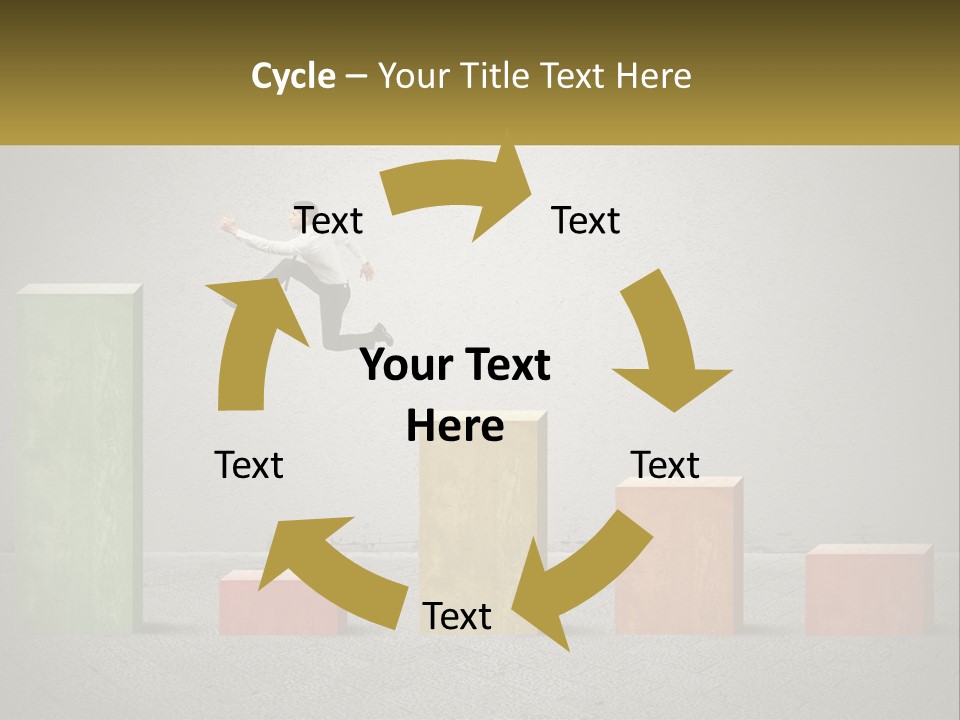 Cycle – Your Title Text Here

Text

Text

Your Text Here

Text

Text

Text